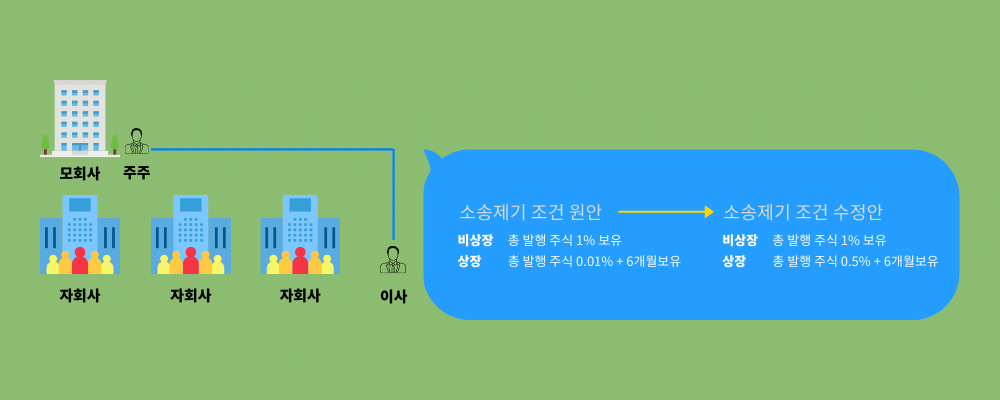 모회사 주주

자회사 자회사 자회사 이사

소송제기 조건 원안

비상장 총 발행 주식 1% 보유
상장 총 발행 주식 0.01% + 6개월보유

소송제기 조건 수정안

비상장 총 발행 주식 1% 보유
상장 총 발행 주식 0.5% + 6개월보유